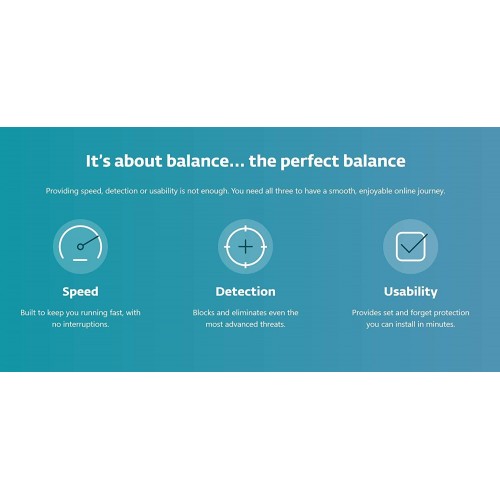 It's about balance... the perfect balance

Providing speed, detection or usability is not enough. You need all three to have a smooth, enjoyable online journey.

Speed

Built to keep you running fast, with no interruptions.

Detection

Blocks and eliminates even the most advanced threats.

Usability

Provides set and forget protection you can install in minutes.